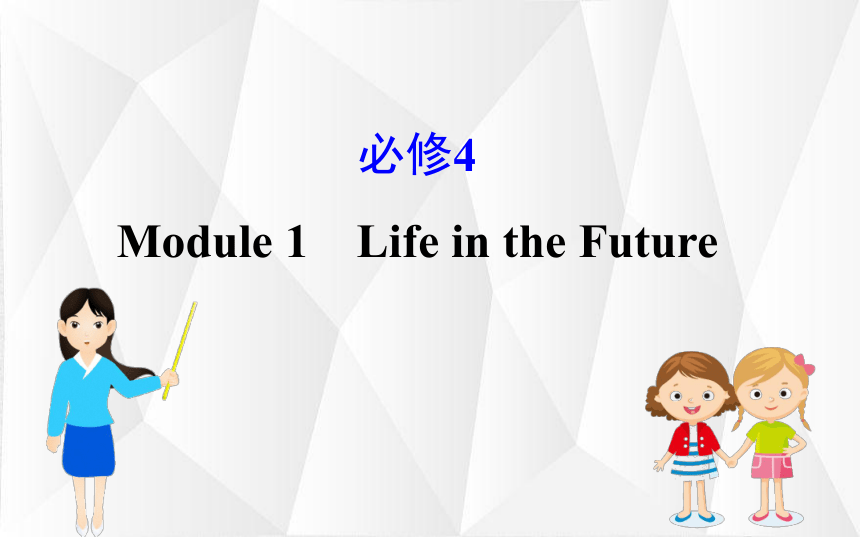 必修4

Module 1    Life in the Future